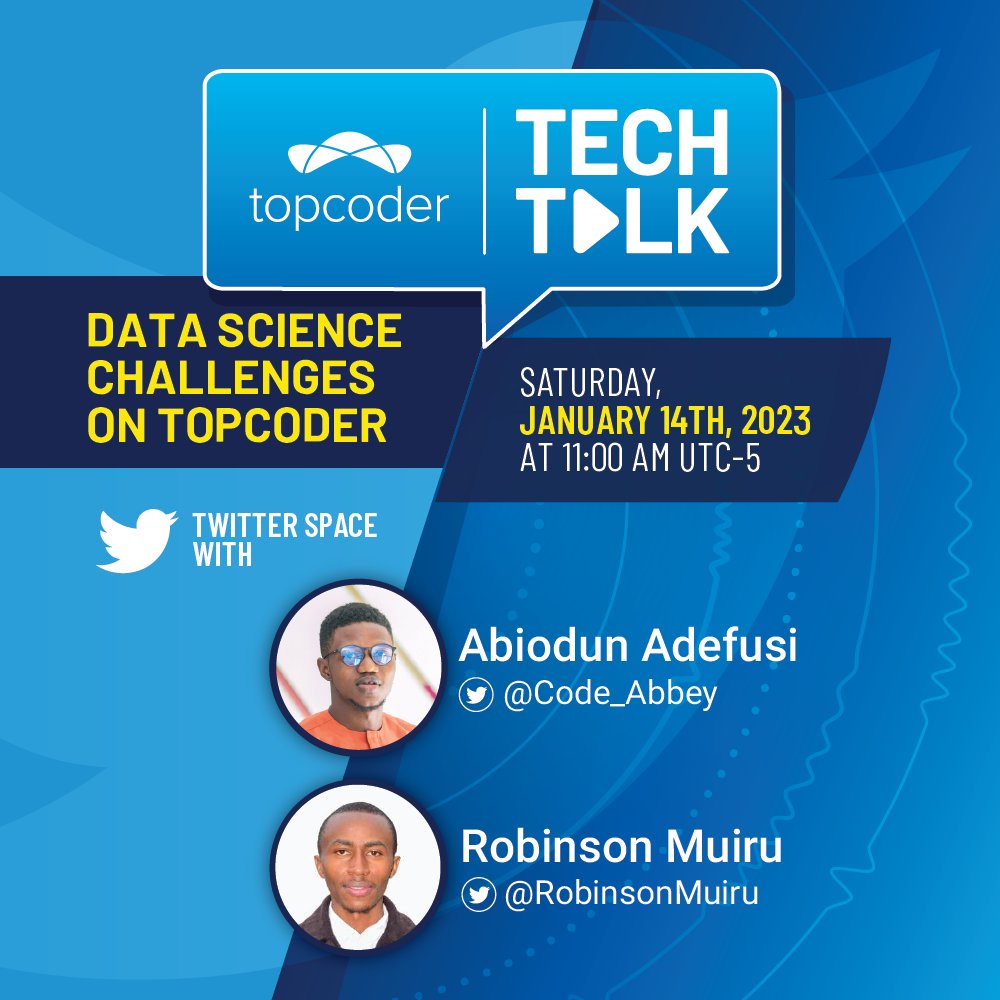 topcoder

TECH TALK

DATA SCIENCE CHALLENGES ON TOPCODER

SATURDAY, JANUARY 14TH, 2023 AT 11:00 AM UTC-5

TWITTER SPACE WITH

Abiodun Adefusi
@Code_Abbey

Robinson Muiru
@RobinsonMuiru